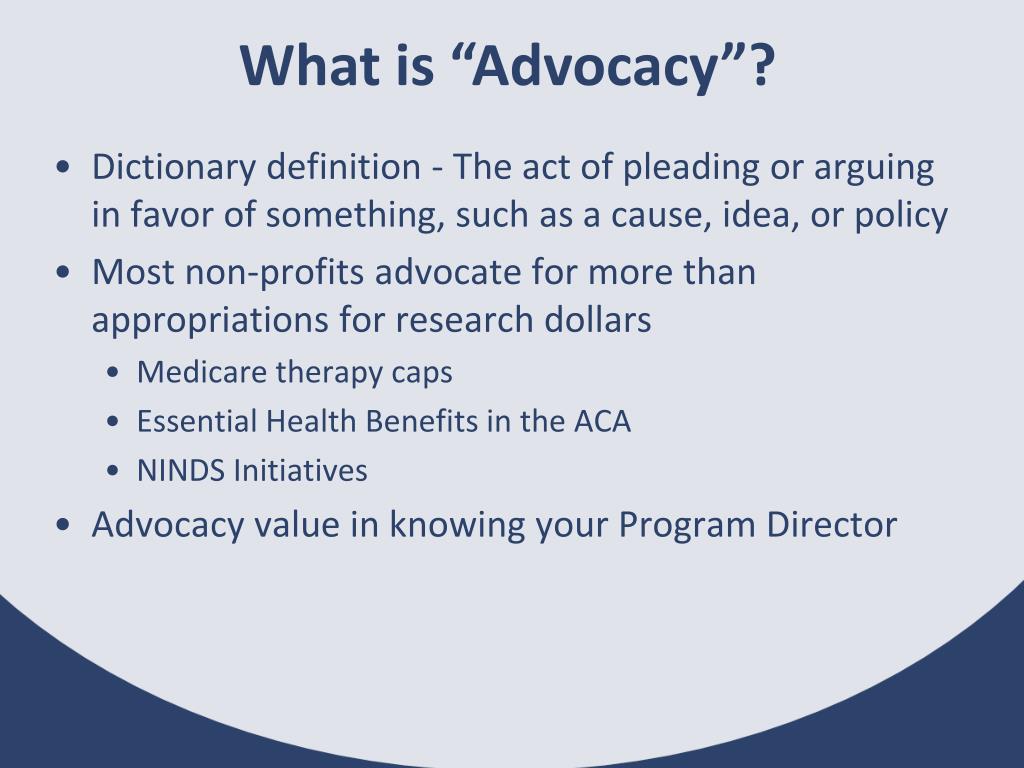 What is “Advocacy”?

• Dictionary definition - The act of pleading or arguing in favor of something, such as a cause, idea, or policy
• Most non-profits advocate for more than appropriations for research dollars
  • Medicare therapy caps
  • Essential Health Benefits in the ACA
  • NINDS Initiatives
• Advocacy value in knowing your Program Director